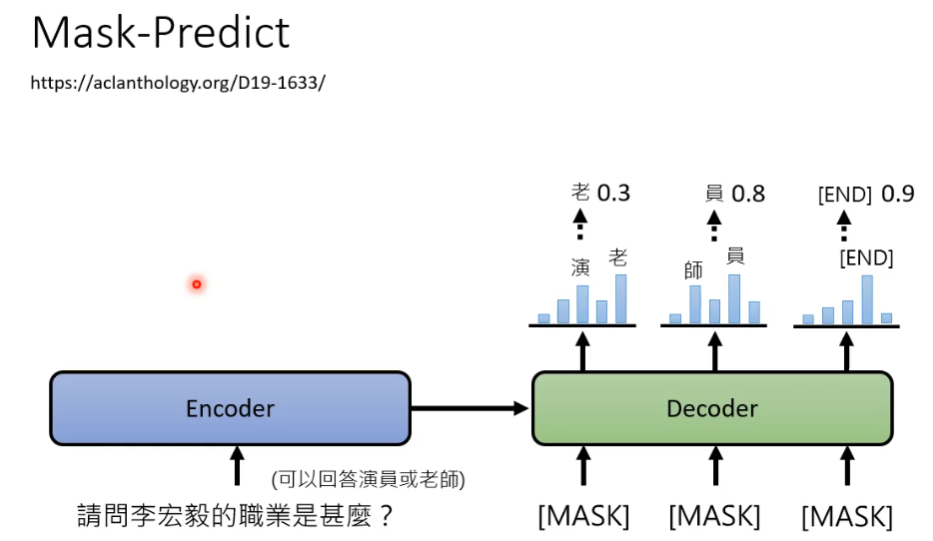 Mask-Predict

https://aclanthology.org/D19-1633/

老 0.3

員 0.8

[END] 0.9

演 老

師 員

[END]

Encoder

Decoder

(可以回答演員或老師)

請問李宏毅的職業是甚麼？

[MASK] [MASK] [MASK]